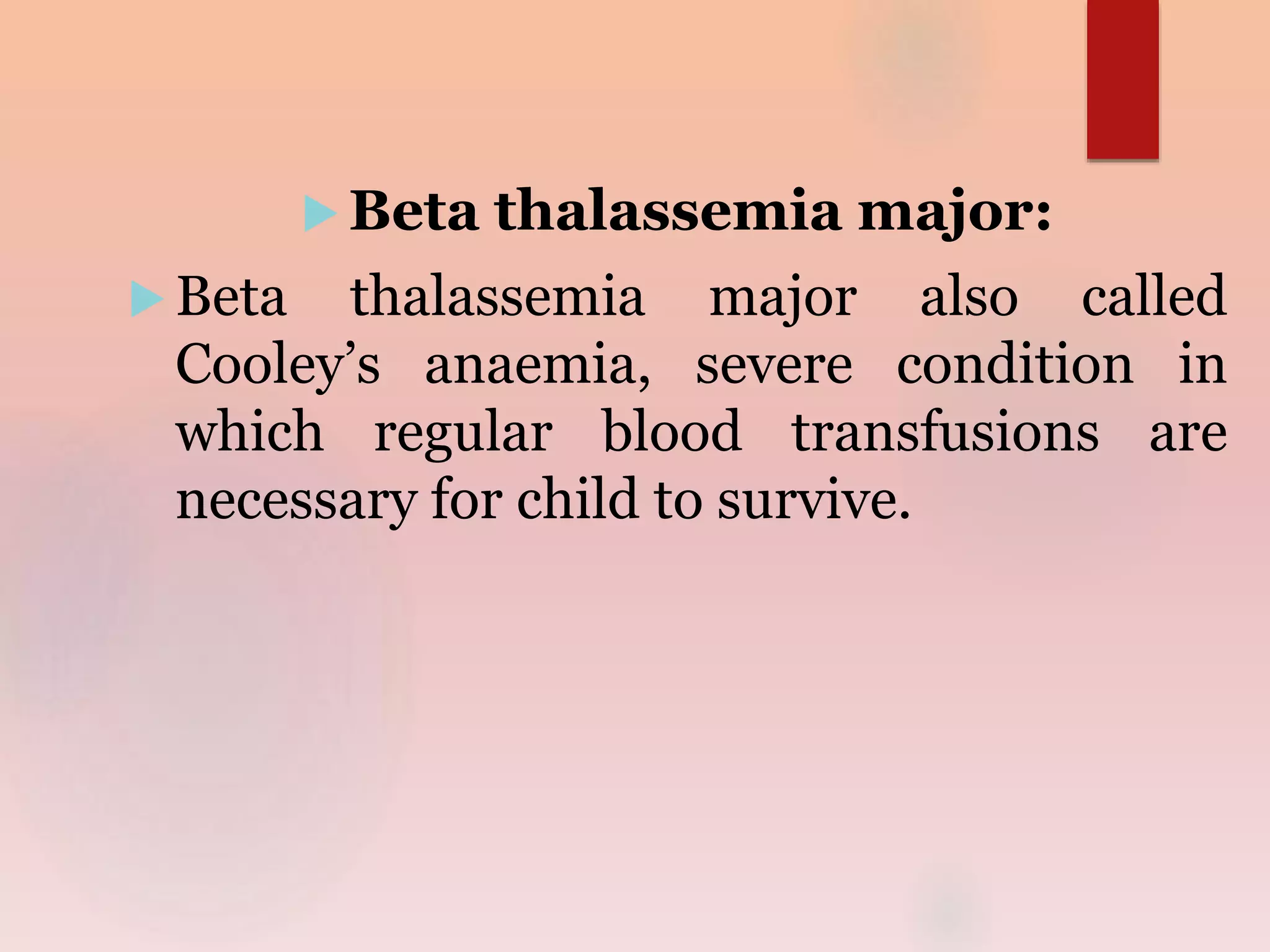 Beta thalassemia major:

Beta thalassemia major also called Cooley’s anaemia, severe condition in which regular blood transfusions are necessary for child to survive.